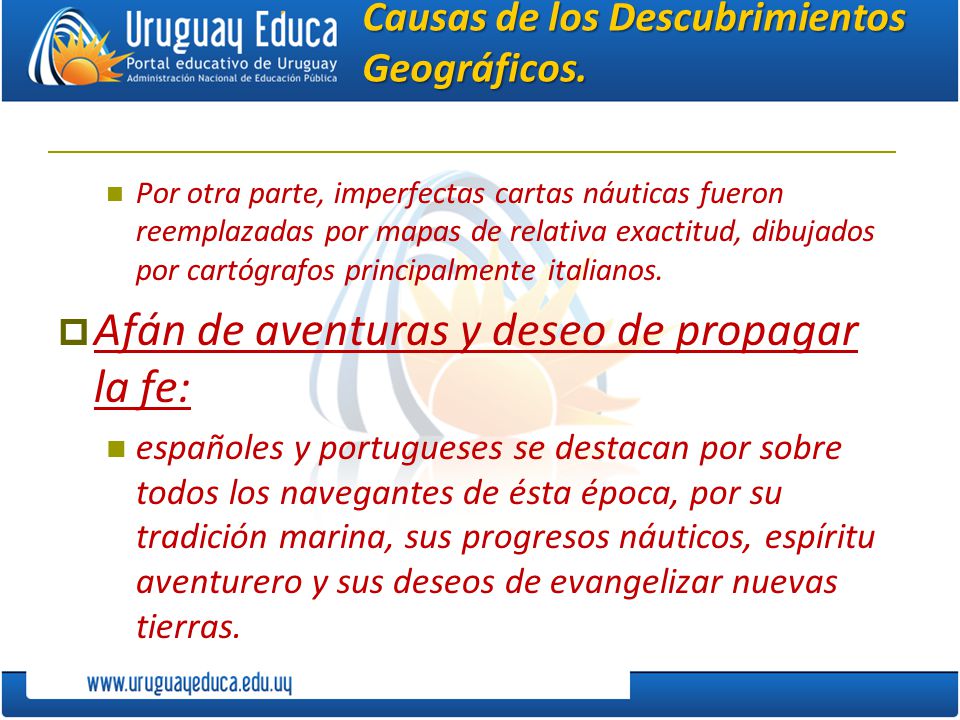 Uruguay Educa
Portal educativo de Uruguay
Administración Nacional de Educación Pública

Causas de los Descubrimientos Geográficos.

Por otra parte, imperfectas cartas náuticas fueron reemplazadas por mapas de relativa exactitud, dibujados por cartógrafos principalmente italianos.

Afán de aventuras y deseo de propagar la fe:

españoles y portugueses se destacan por sobre todos los navegantes de ésta época, por su tradición marina, sus progresos náuticos, espíritu aventurero y sus deseos de evangelizar nuevas tierras.

www.uruguayeduca.edu.uy